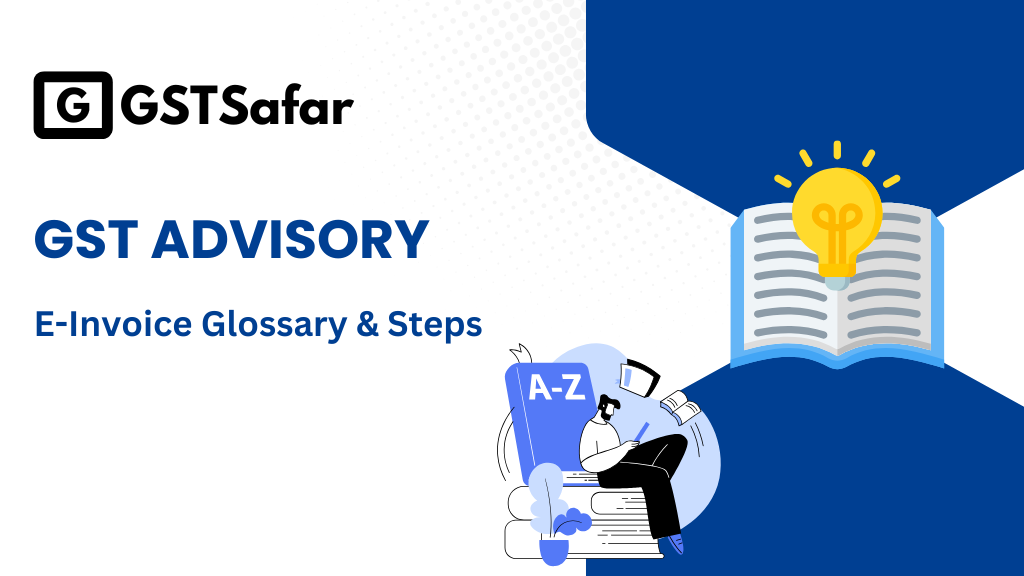 G GSTSafar

GST ADVISORY

E-Invoice Glossary & Steps

A-Z